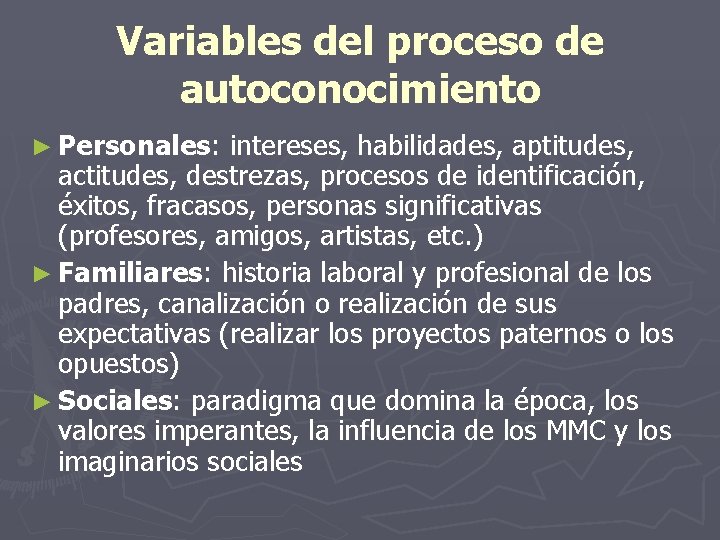 Variables del proceso de autoconocimiento

► Personales: intereses, habilidades, aptitudes, actitudes, destrezas, procesos de identificación, éxitos, fracasos, personas significativas (profesores, amigos, artistas, etc.)

► Familiares: historia laboral y profesional de los padres, canalización o realización de sus expectativas (realizar los proyectos paternos o los opuestos)

► Sociales: paradigma que domina la época, los valores imperantes, la influencia de los MMC y los imaginarios sociales